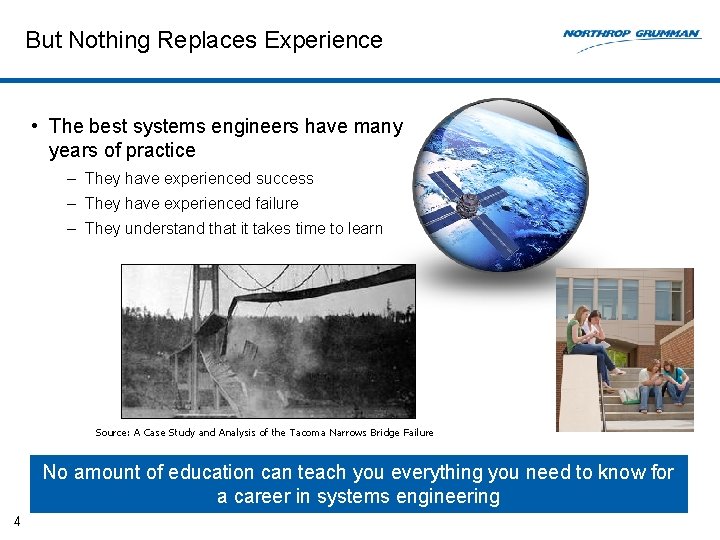 But Nothing Replaces Experience

NORTHROP GRUMMAN

• The best systems engineers have many years of practice
– They have experienced success
– They have experienced failure
– They understand that it takes time to learn

Source: A Case Study and Analysis of the Tacoma Narrows Bridge Failure

No amount of education can teach you everything you need to know for a career in systems engineering

4